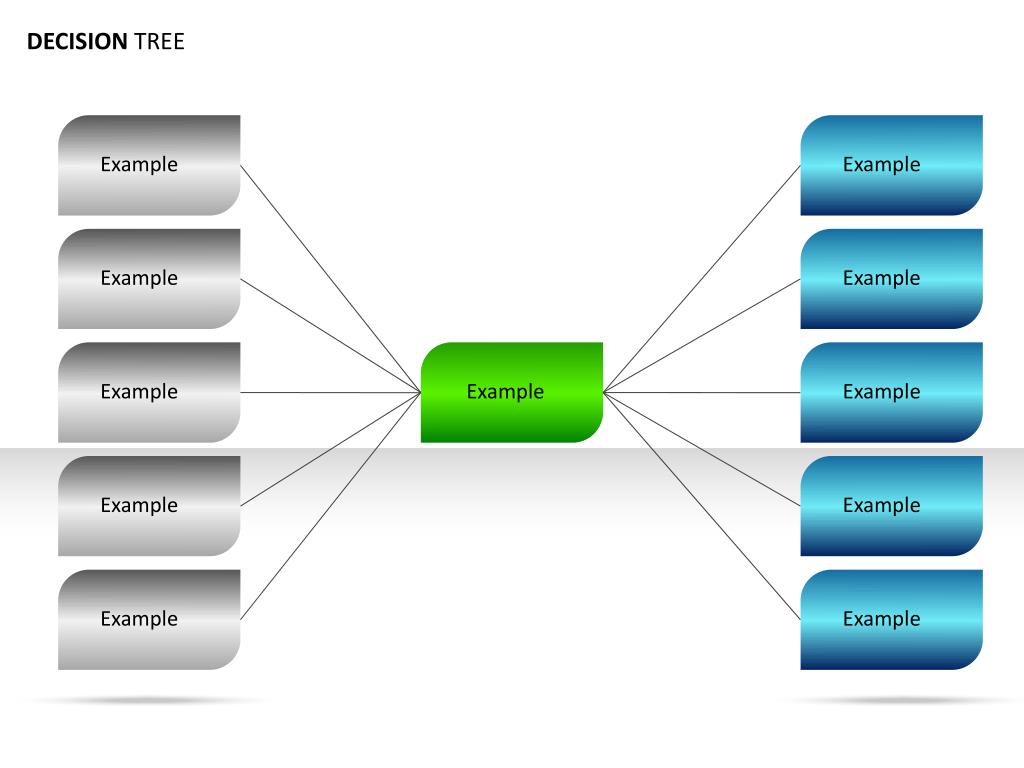 DECISION TREE

Example

Example

Example

Example

Example

Example

Example

Example

Example

Example

Example